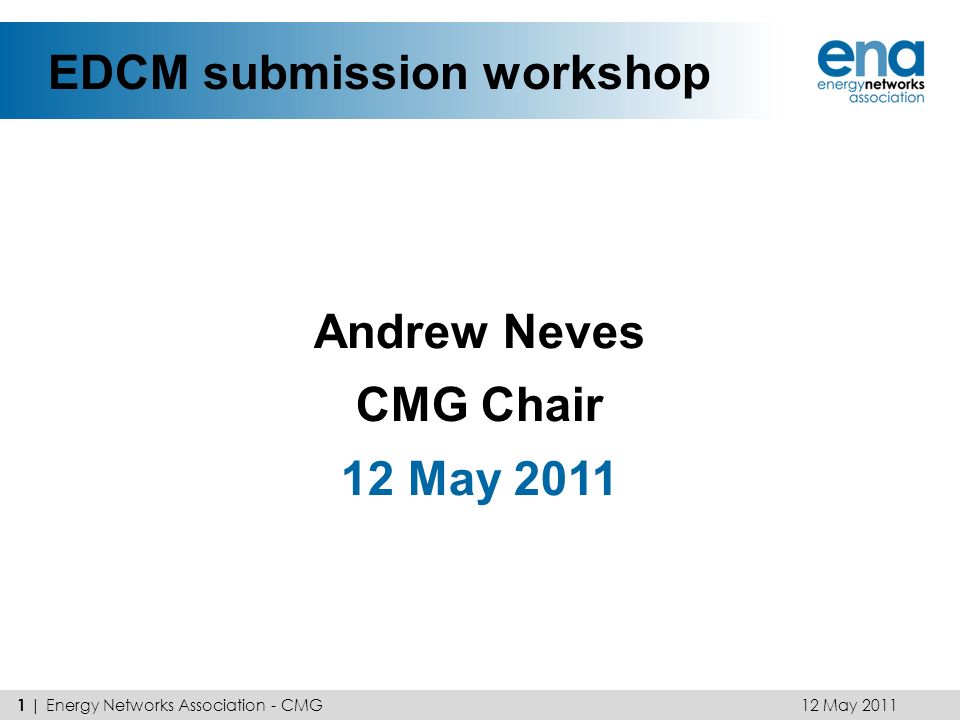 EDCM submission workshop

ena
energynetworks
association

Andrew Neves

CMG Chair

12 May 2011

1 | Energy Networks Association - CMG

12 May 2011